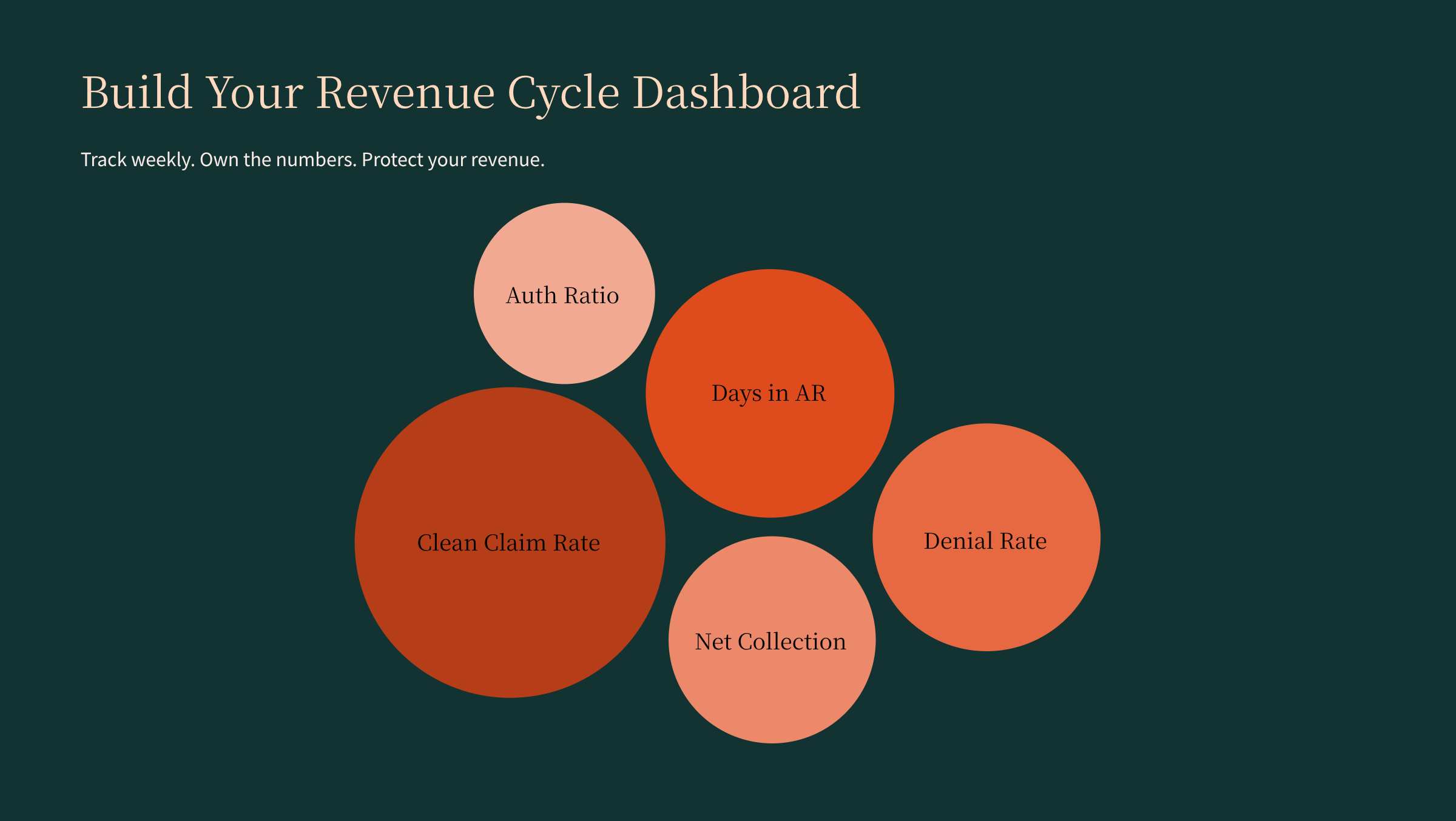 Build Your Revenue Cycle Dashboard

Track weekly. Own the numbers. Protect your revenue.

Auth Ratio

Days in AR

Clean Claim Rate

Denial Rate

Net Collection